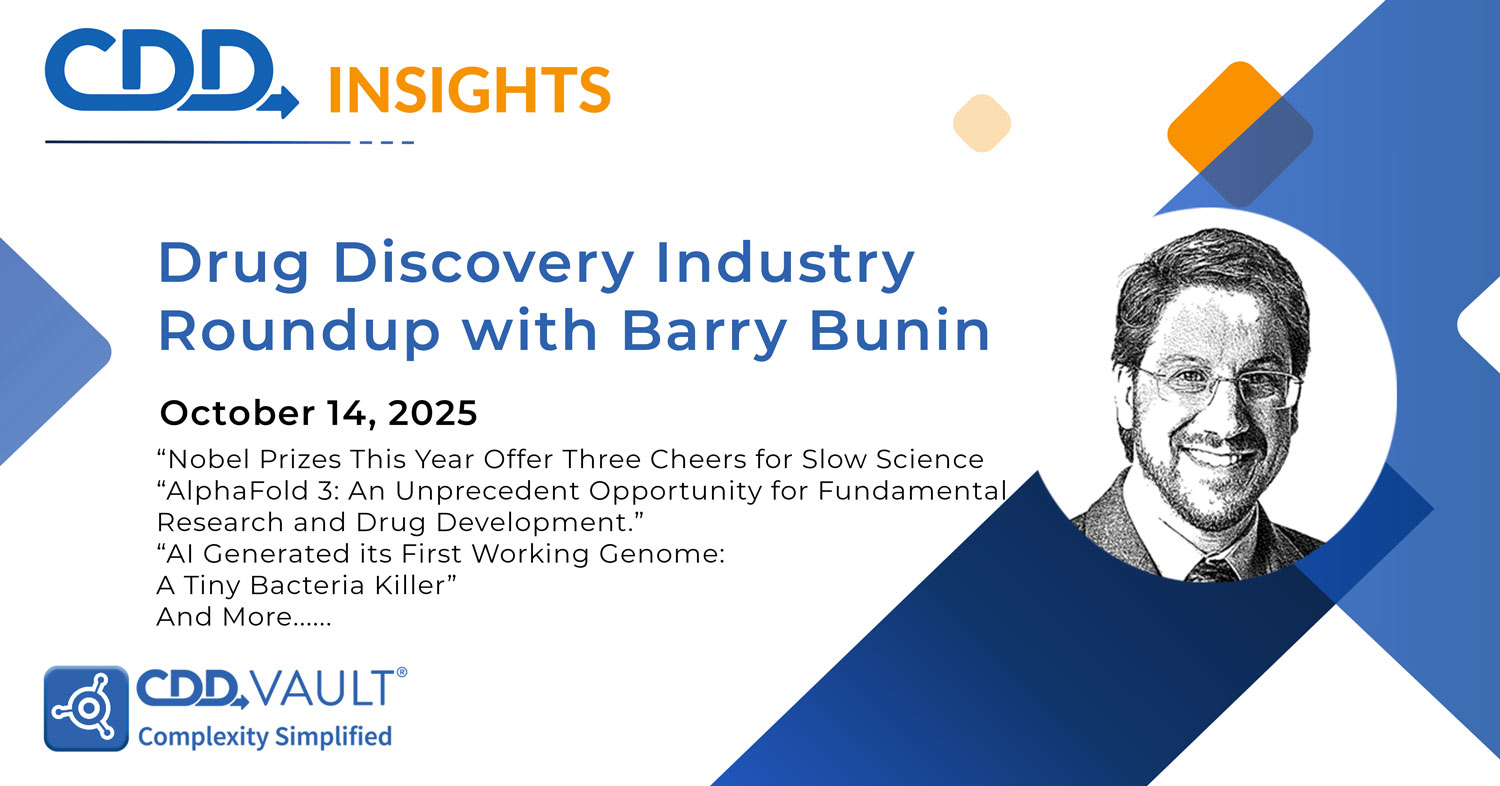 CDD INSIGHTS

Drug Discovery Industry Roundup with Barry Bunin

October 14, 2025

“Nobel Prizes This Year Offer Three Cheers for Slow Science
“AlphaFold 3: An Unprecedent Opportunity for Fundamental Research and Drug Development.”
“AI Generated its First Working Genome: A Tiny Bacteria Killer”
And More......

CDD VAULT®
Complexity Simplified